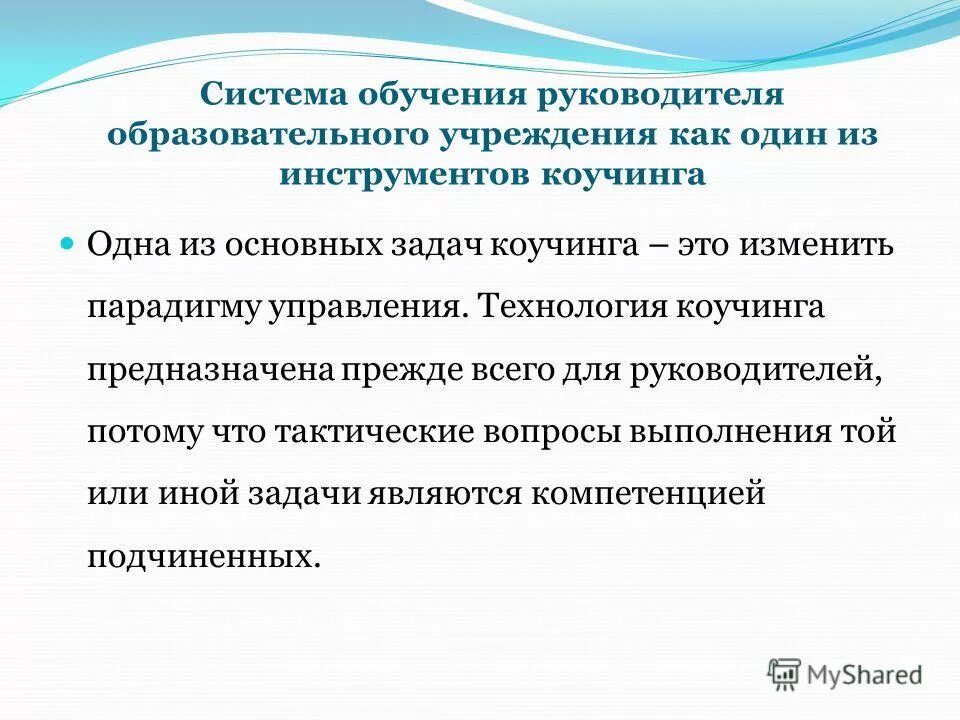 Система обучения руководителя образовательного учреждения как один из инструментов коучинга

Одна из основных задач коучинга – это изменить парадигму управления. Технология коучинга предназначена прежде всего для руководителей, потому что тактические вопросы выполнения той или иной задачи являются компетенцией подчиненных.

MyShared